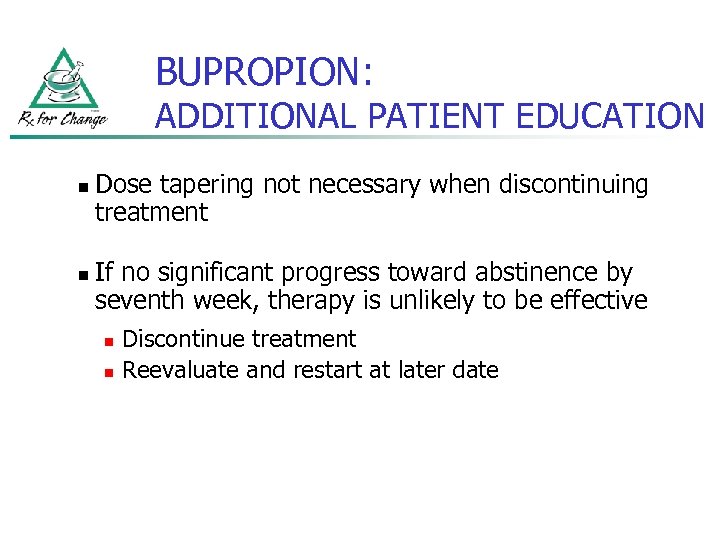 Rx for Change

BUPROPION:
ADDITIONAL PATIENT EDUCATION

- Dose tapering not necessary when discontinuing treatment
- If no significant progress toward abstinence by seventh week, therapy is unlikely to be effective
  - Discontinue treatment
  - Reevaluate and restart at later date